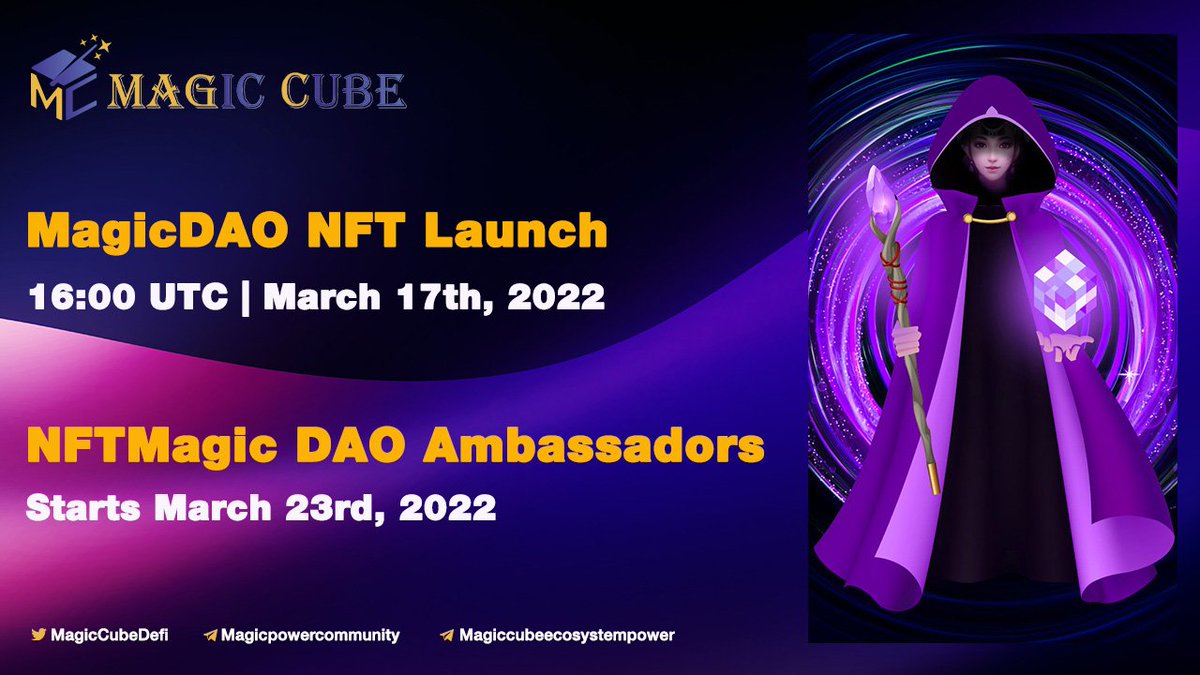 MC MAGIC CUBE

MagicDAO NFT Launch

16:00 UTC | March 17th, 2022

NFTMagic DAO Ambassadors

Starts March 23rd, 2022

MagicCubeDefi Magicpowercommunity Magiccubeecosystempower